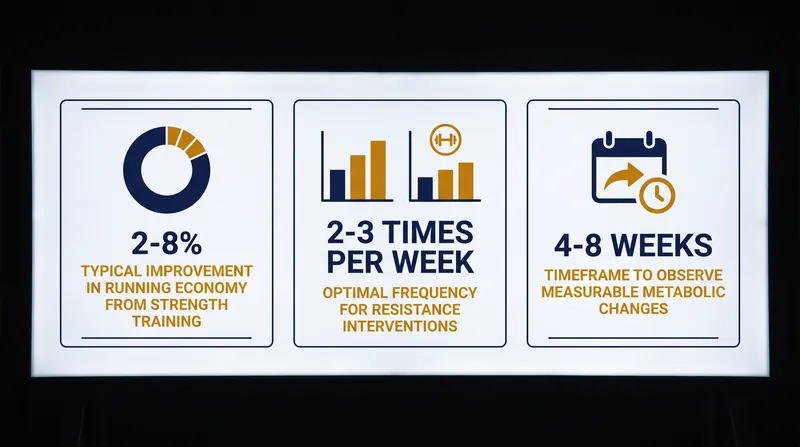 2-8%

TYPICAL IMPROVEMENT IN RUNNING ECONOMY FROM STRENGTH TRAINING

2-3 TIMES PER WEEK

OPTIMAL FREQUENCY FOR RESISTANCE INTERVENTIONS

4-8 WEEKS

TIMEFRAME TO OBSERVE MEASURABLE METABOLIC CHANGES